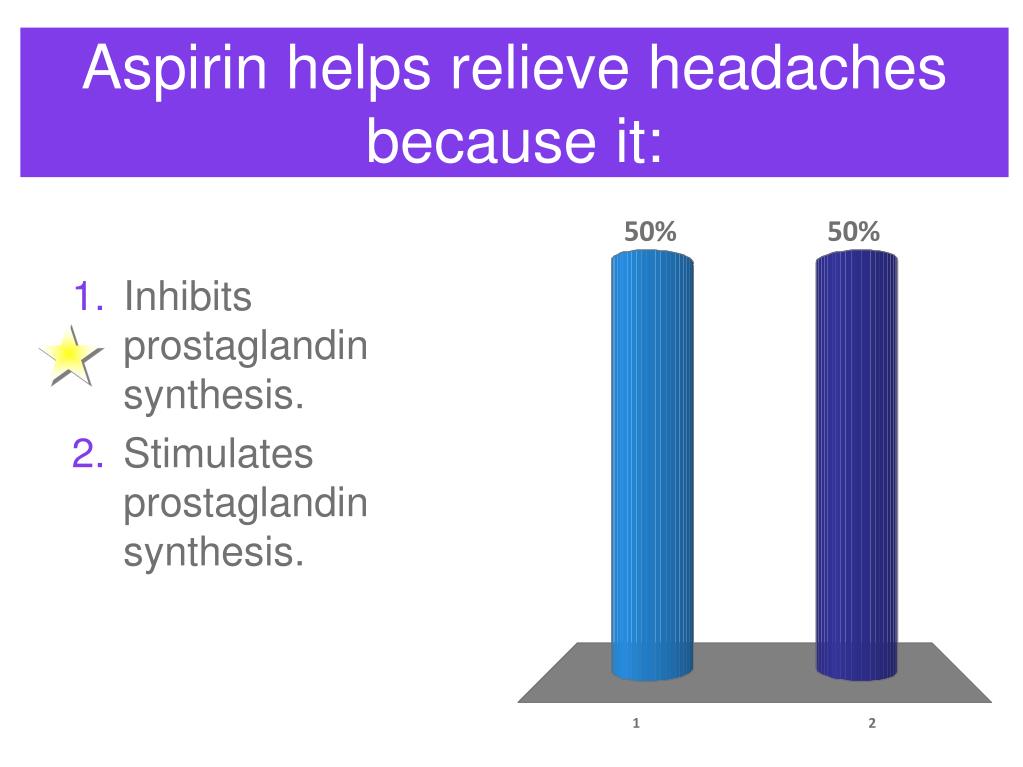 Aspirin helps relieve headaches because it:

1. Inhibits prostaglandin synthesis.
2. Stimulates prostaglandin synthesis.

50%
50%
1
2